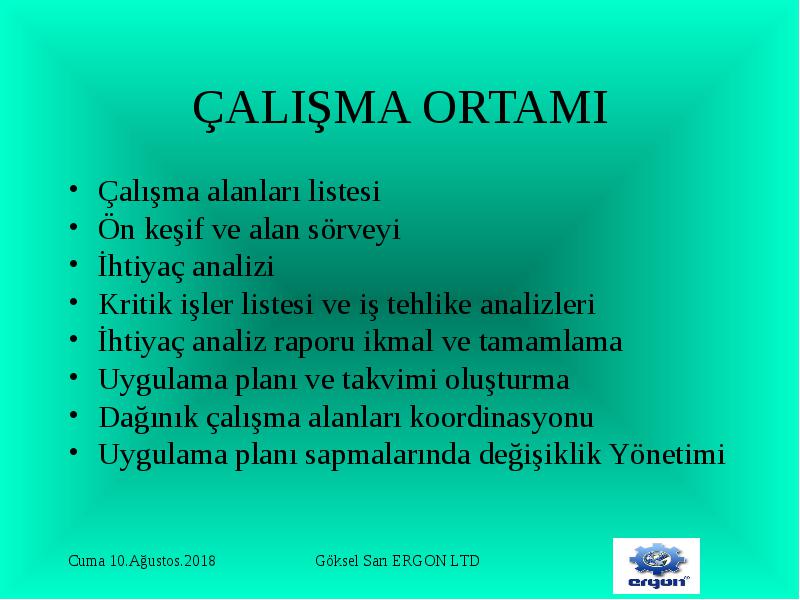 ÇALIŞMA ORTAMI

• Çalışma alanları listesi
• Ön keşif ve alan sörveyi
• İhtiyaç analizi
• Kritik işler listesi ve iş tehlike analizleri
• İhtiyaç analiz raporu ikmal ve tamamlama
• Uygulama planı ve takvimi oluşturma
• Dağınık çalışma alanları koordinasyonu
• Uygulama planı sapmalarında değişiklik Yönetimi

Cuma 10.Ağustos.2018

Göksel Sarı ERGON LTD

ergon